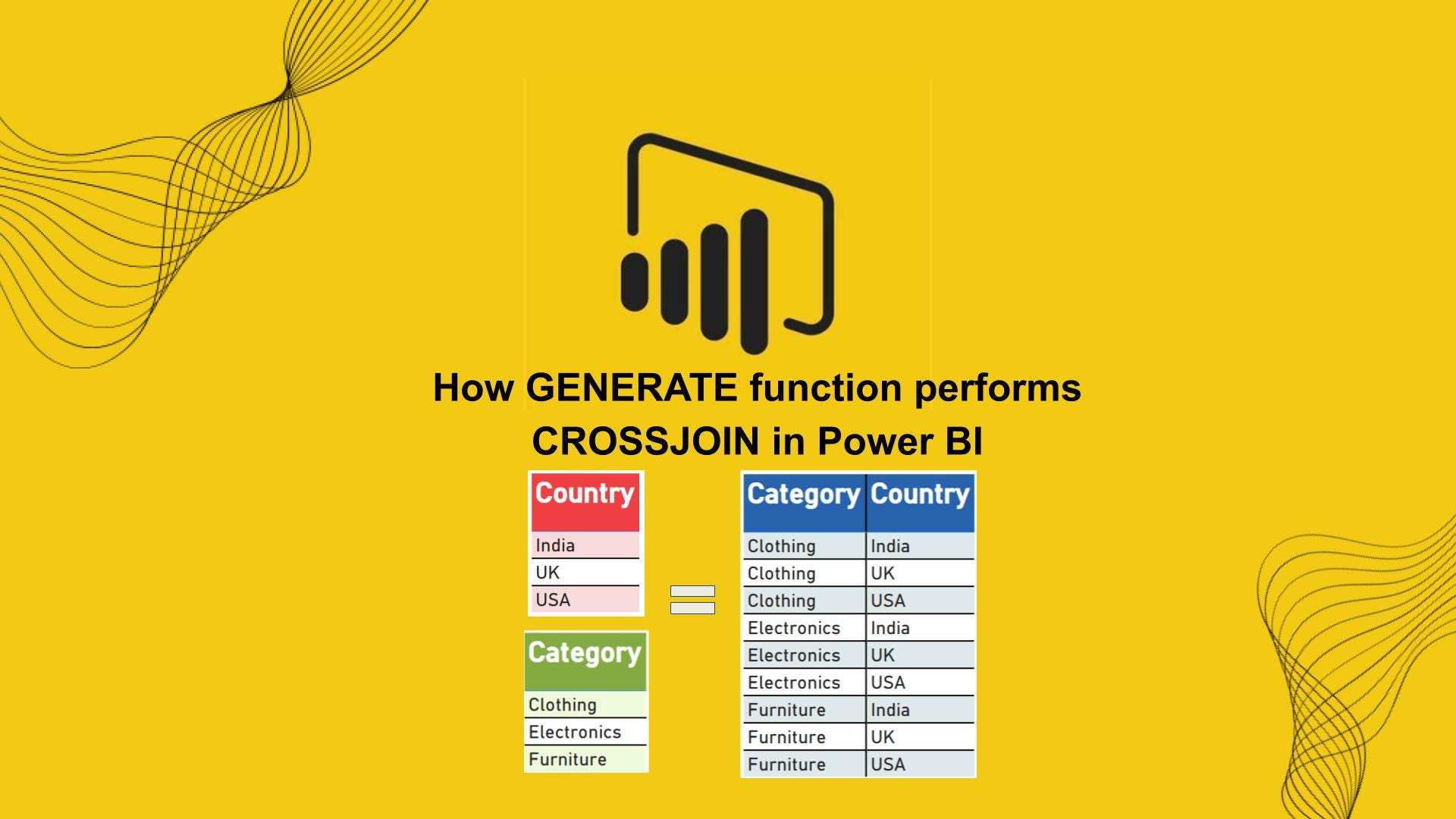 How GENERATE function performs CROSSJOIN in Power BI

| Country |
|---|
| India |
| UK |
| USA |

| Category |
|---|
| Clothing |
| Electronics |
| Furniture |

| Category | Country |
|---|---|
| Clothing | India |
| Clothing | UK |
| Clothing | USA |
| Electronics | India |
| Electronics | UK |
| Electronics | USA |
| Furniture | India |
| Furniture | UK |
| Furniture | USA |